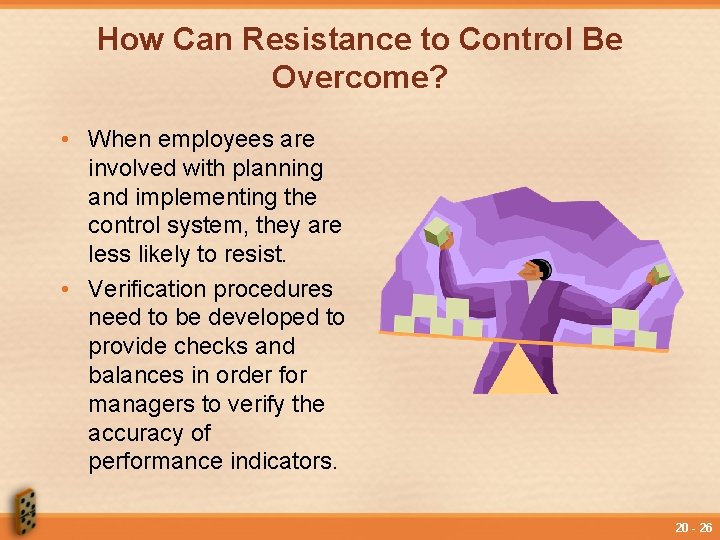 How Can Resistance to Control Be Overcome?

• When employees are involved with planning and implementing the control system, they are less likely to resist.

• Verification procedures need to be developed to provide checks and balances in order for managers to verify the accuracy of performance indicators.

20 - 26